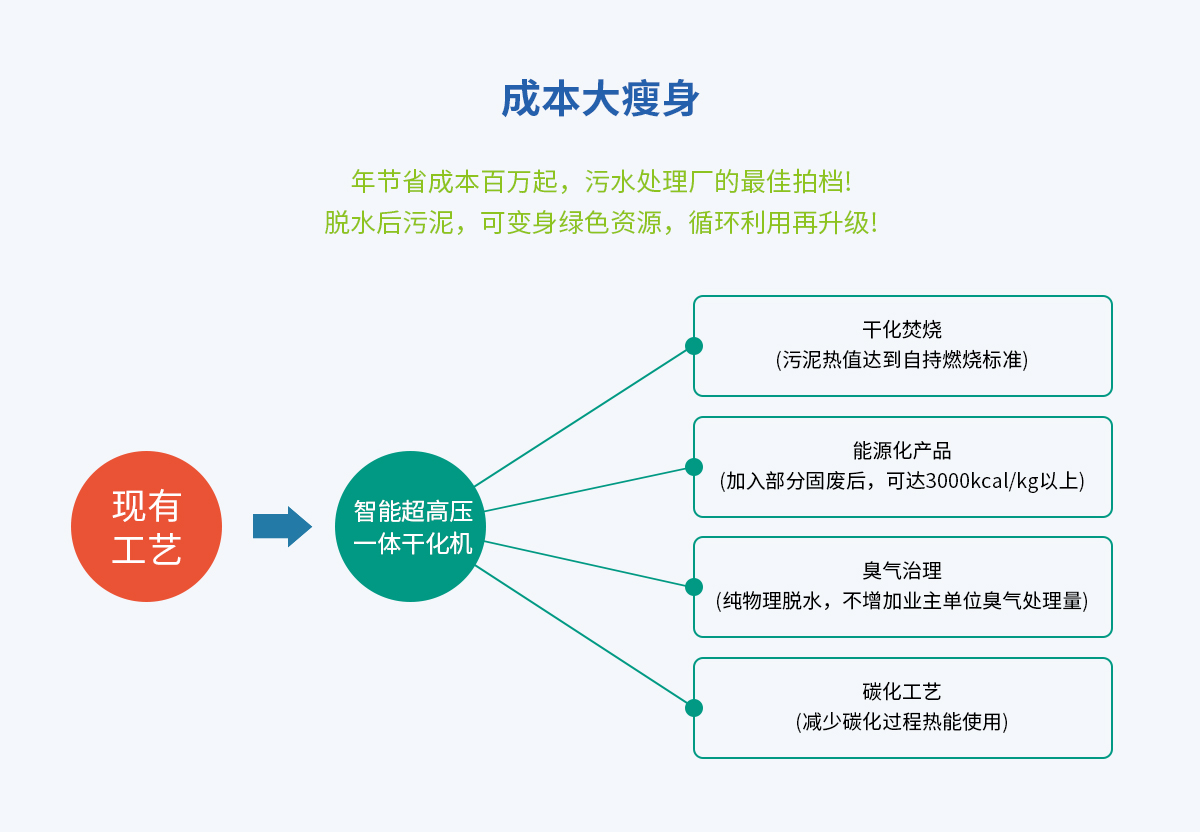 成本大瘦身

年节省成本百万起，污水处理厂的最佳拍档!
脱水后污泥，可变身绿色资源，循环利用再升级!

现有工艺

智能超高压一体干化机

干化焚烧
(污泥热值达到自持燃烧标准)

能源化产品
(加入部分固废后，可达3000kcal/kg以上)

臭气治理
(纯物理脱水，不增加业主单位臭气处理量)

碳化工艺
(减少碳化过程热能使用)